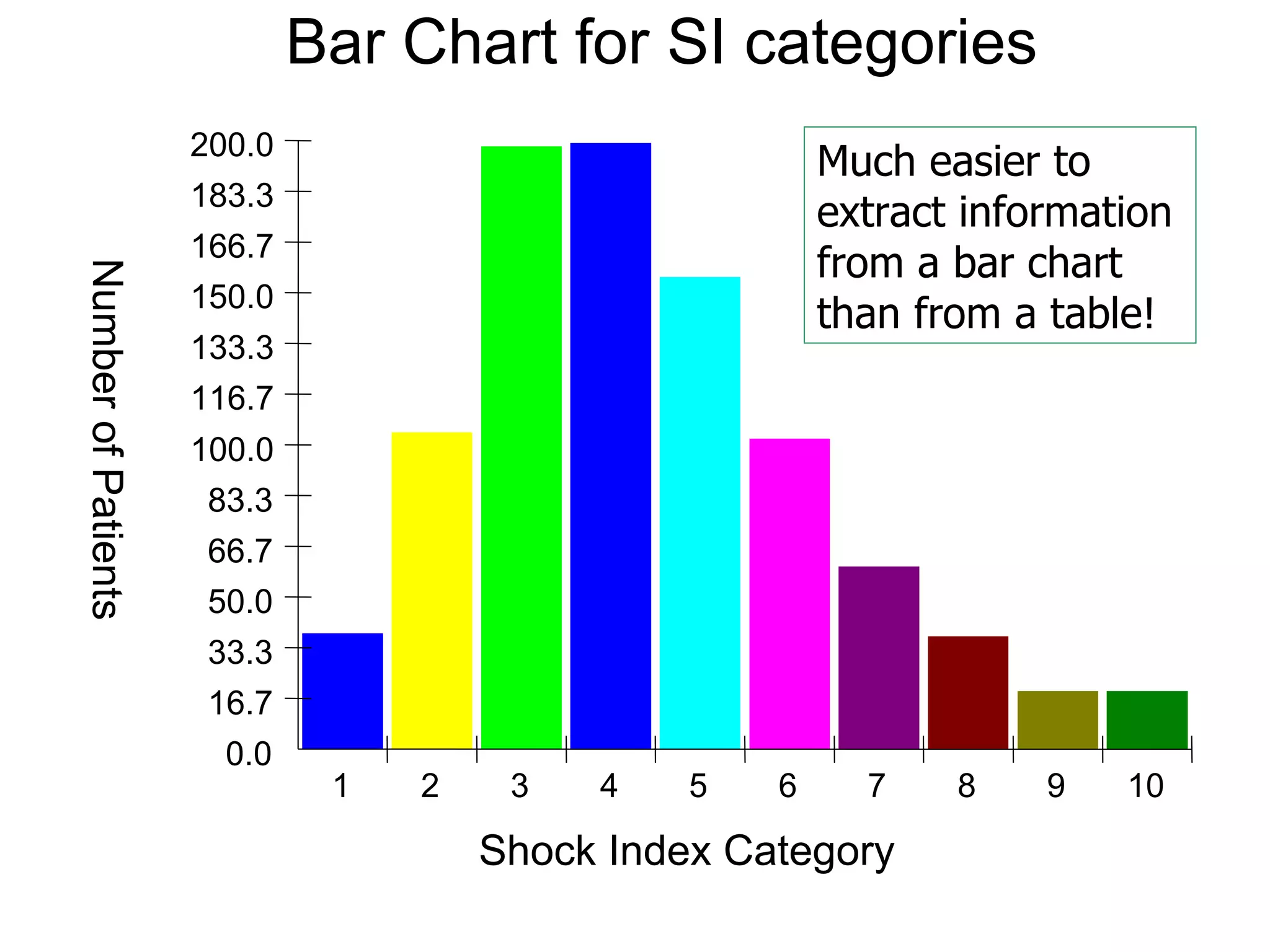 Bar Chart for SI categories

Much easier to extract information from a bar chart than from a table!

Number of Patients

200.0
183.3
166.7
150.0
133.3
116.7
100.0
83.3
66.7
50.0
33.3
16.7
0.0

1 2 3 4 5 6 7 8 9 10

Shock Index Category